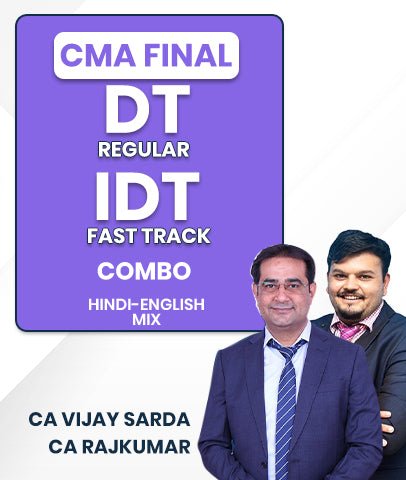 CMA FINAL

DT

REGULAR

IDT

FAST TRACK

COMBO

HINDI-ENGLISH MIX

CA VIJAY SARDA
CA RAJKUMAR